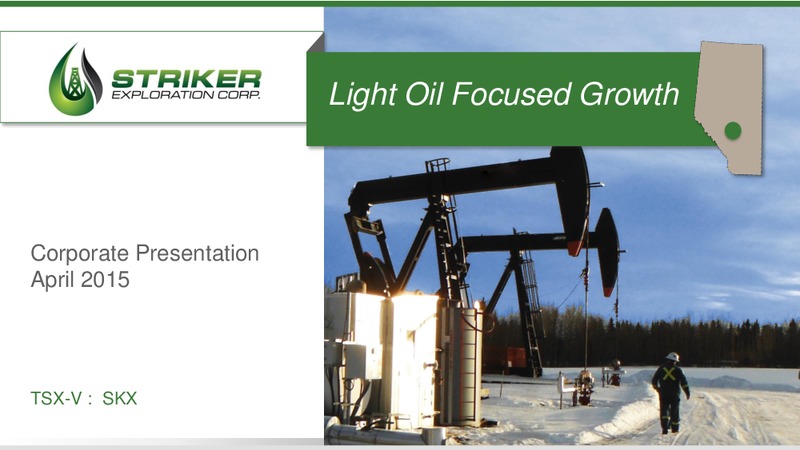 STRIKER
EXPLORATION CORP.

Light Oil Focused Growth

Corporate Presentation
April 2015

TSX-V : SKX